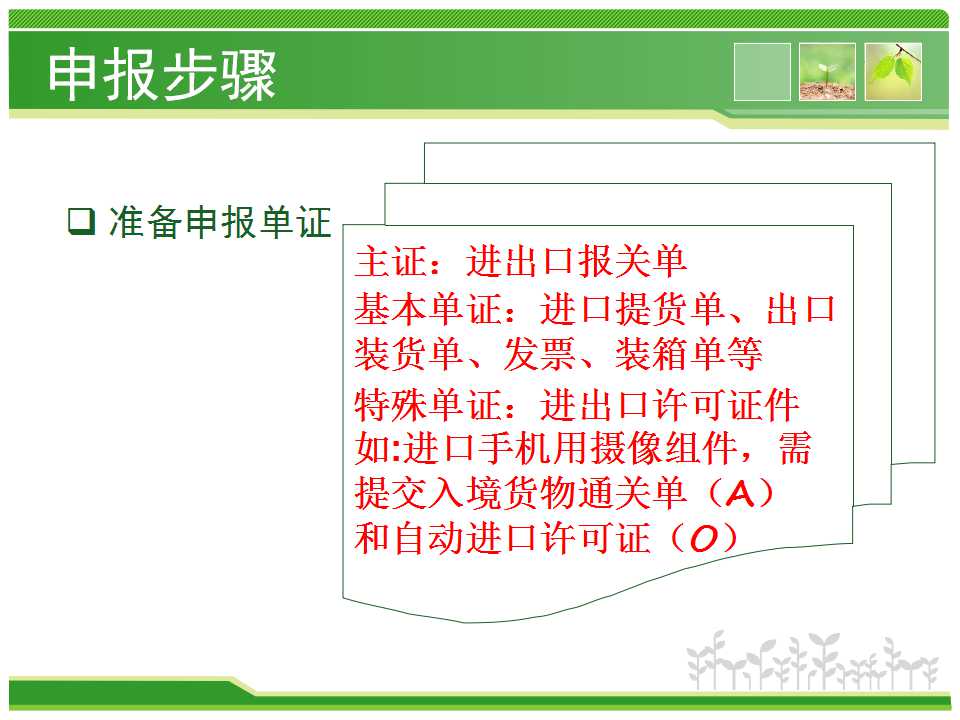 申报步骤

❑ 准备申报单证

主证：进出口报关单
基本单证：进口提货单、出口装货单、发票、装箱单等
特殊单证：进出口许可证件
如:进口手机用摄像组件，需提交入境货物通关单（A）和自动进口许可证（O）